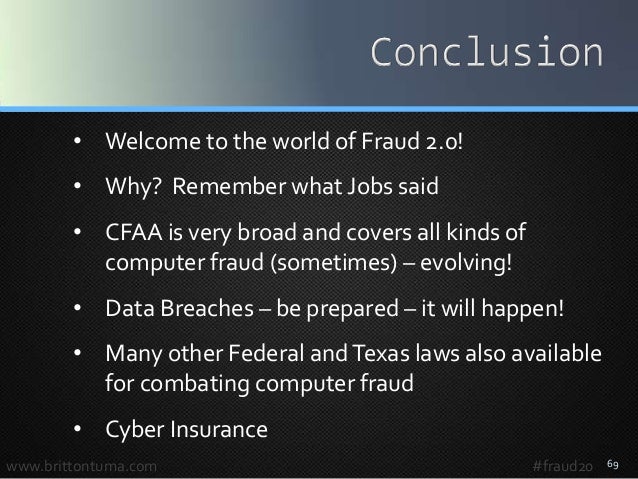 Conclusion

• Welcome to the world of Fraud 2.0!

• Why? Remember what Jobs said

• CFAA is very broad and covers all kinds of computer fraud (sometimes) – evolving!

• Data Breaches – be prepared – it will happen!

• Many other Federal and Texas laws also available for combating computer fraud

• Cyber Insurance

www.brittontuma.com

#fraud20

69